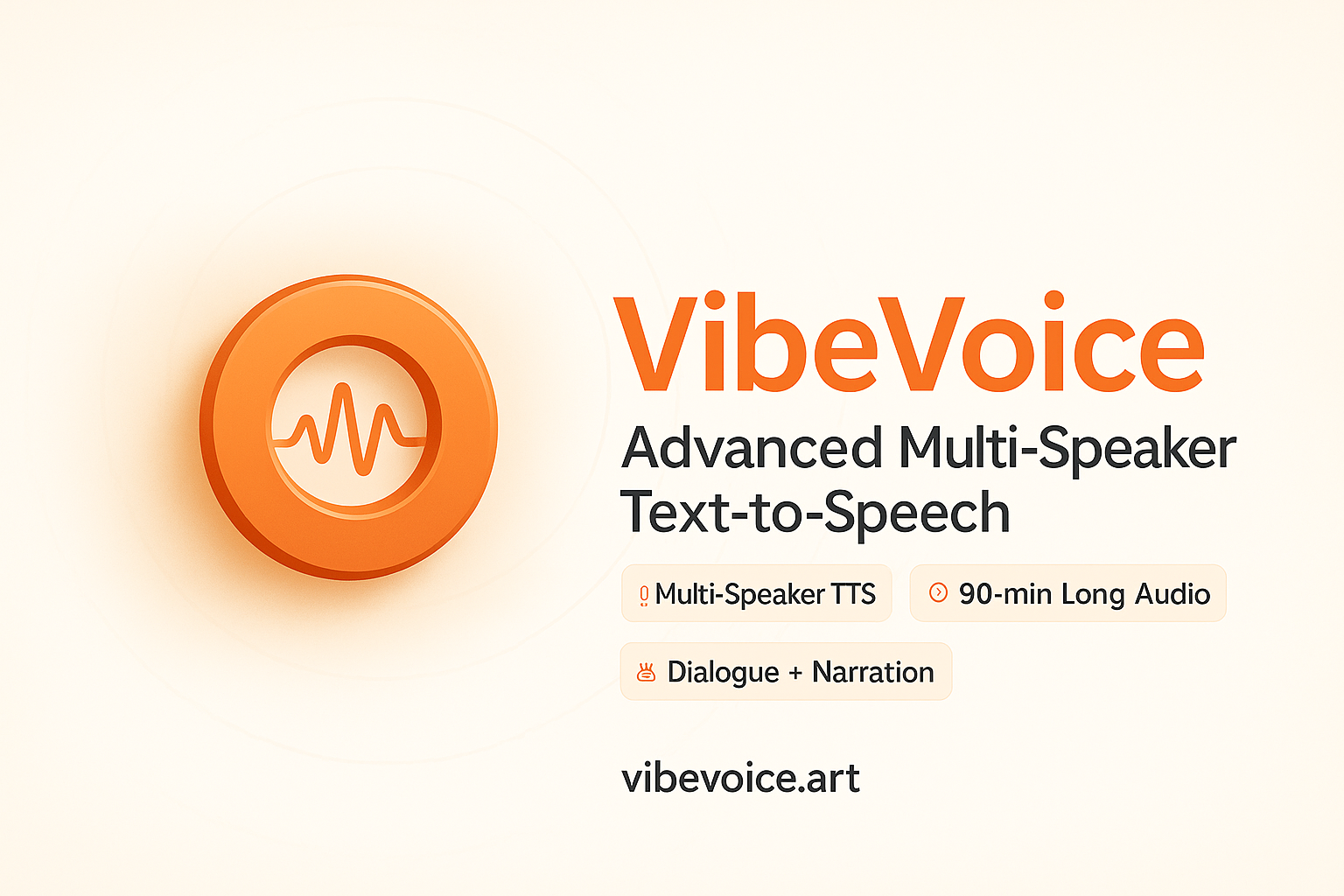 VibeVoice

Advanced Multi-Speaker Text-to-Speech

Multi-Speaker TTS

90-min Long Audio

Dialogue + Narration

vibevoice.art